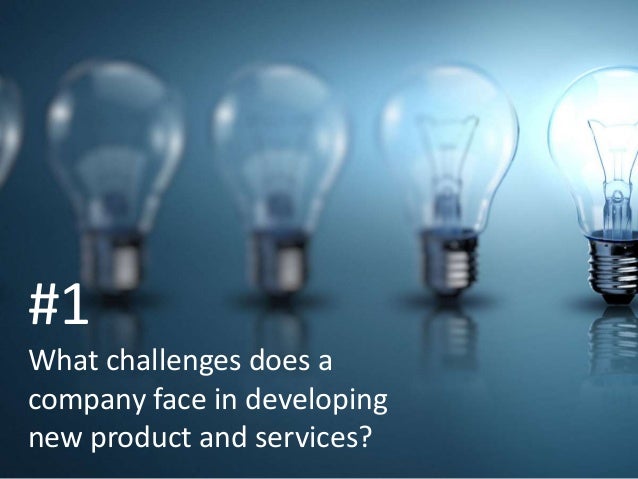 #1

What challenges does a company face in developing new product and services?